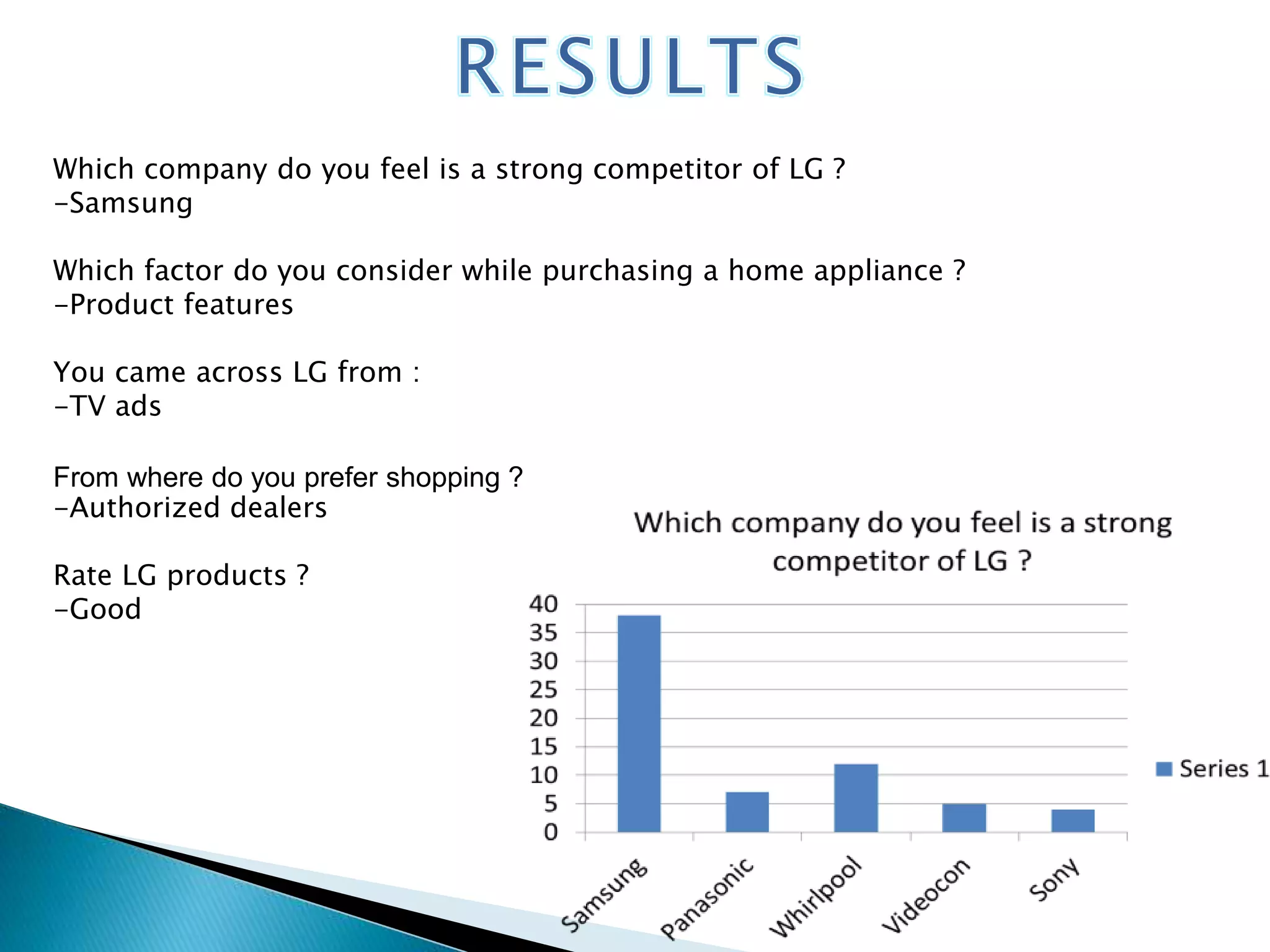 RESULTS

Which company do you feel is a strong competitor of LG ?
-Samsung

Which factor do you consider while purchasing a home appliance ?
-Product features

You came across LG from :
-TV ads

From where do you prefer shopping ?
-Authorized dealers

Rate LG products ?
-Good

Which company do you feel is a strong competitor of LG ?

40
35
30
25
20
15
10
5
0

Samsung
Panasonic
Whirlpool
Videocon
Sony

Series 1